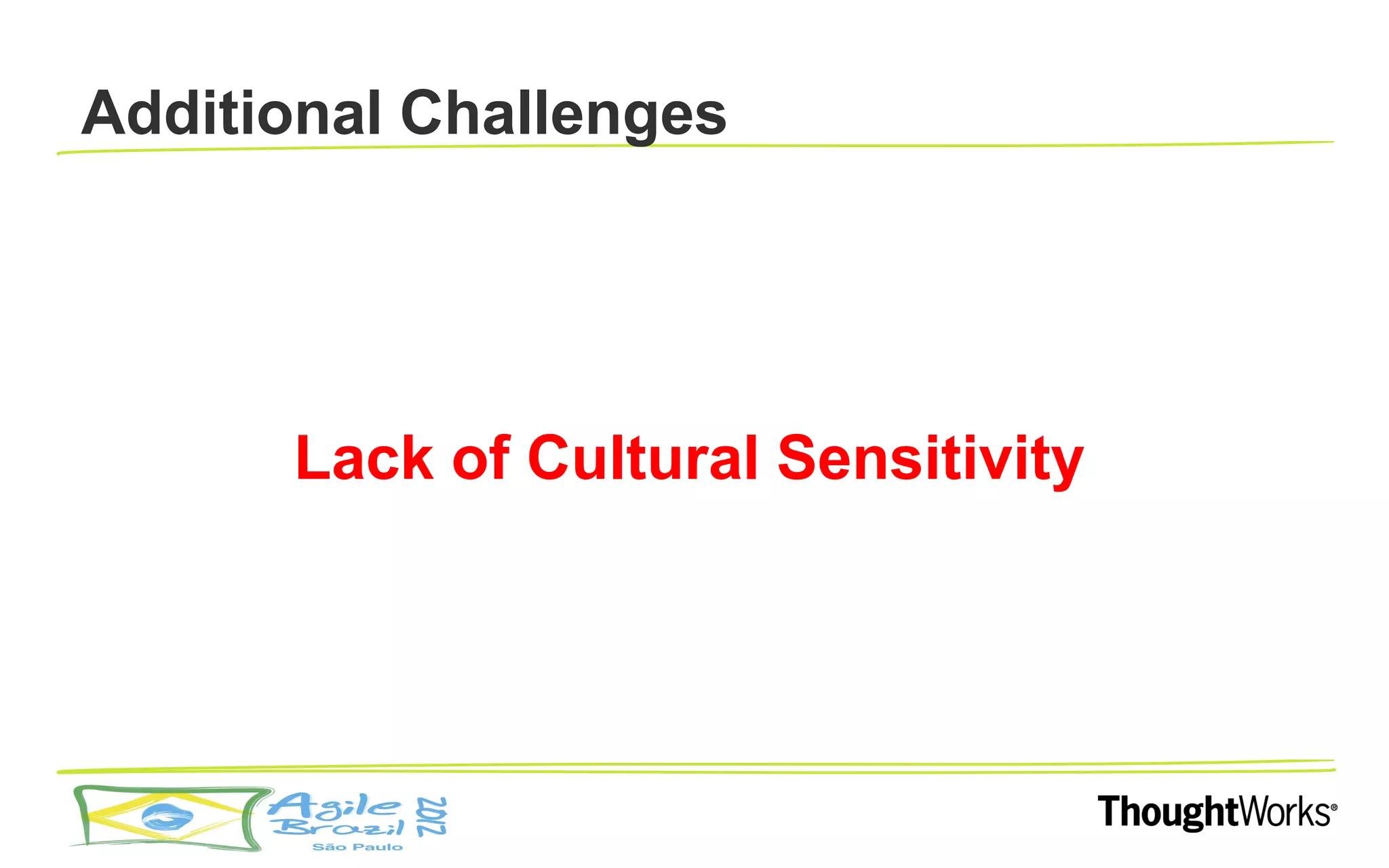 Additional Challenges

Lack of Cultural Sensitivity

Agile Brazil 2012 São Paulo

ThoughtWorks®